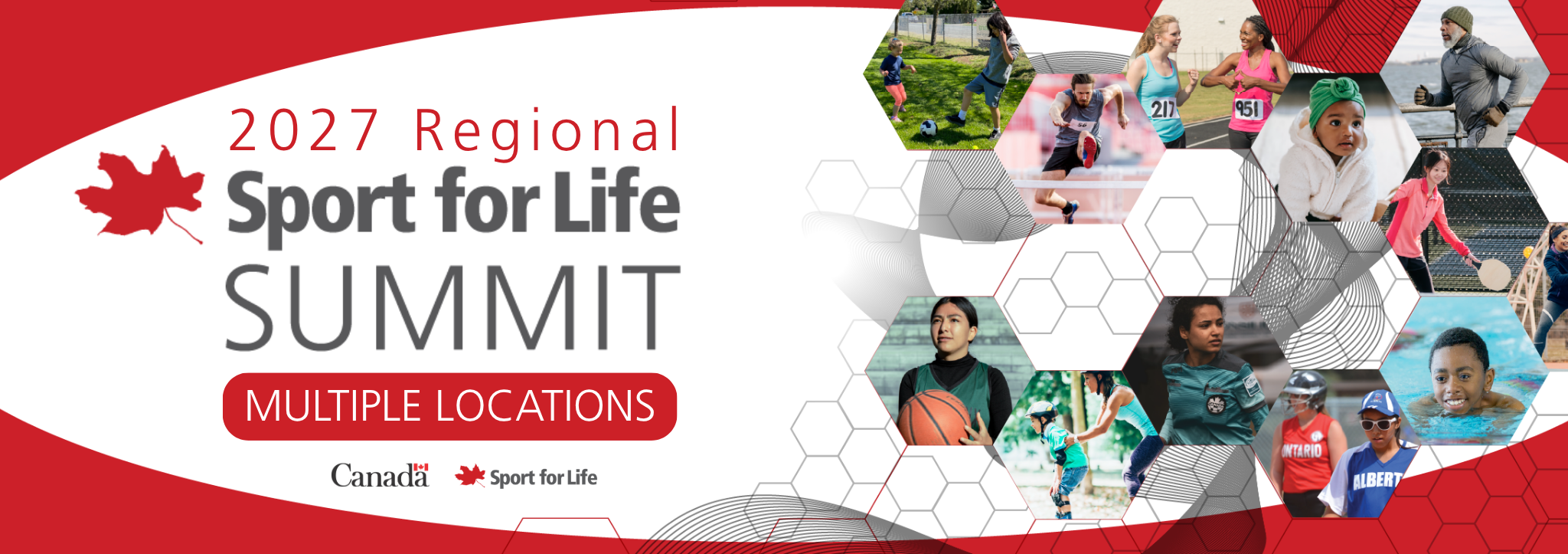 2027 Regional
Sport for Life
SUMMIT
MULTIPLE LOCATIONS

Canada Sport for Life

217 951

ONTARIO ALBERT